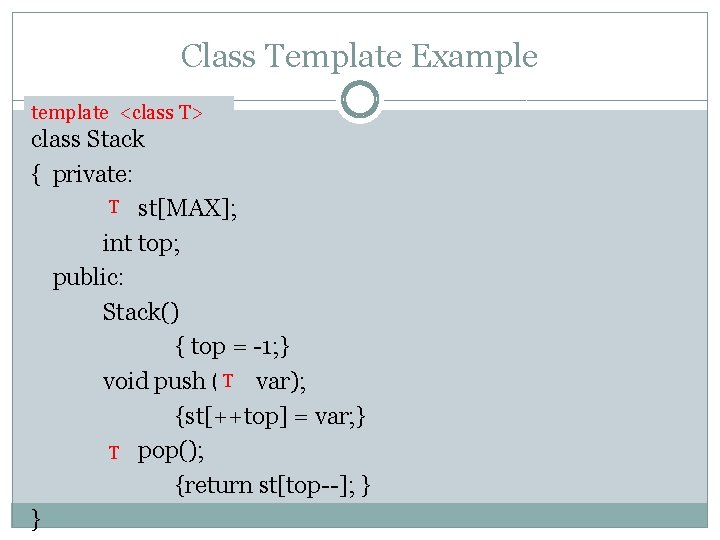 Class Template Example

template <class T>
class Stack
{ private:
T st[MAX];
int top;
public:
Stack()
{ top = -1;}
void push ( T var);
{st[++top] = var;}
T pop();
{return st[top--]; }
}